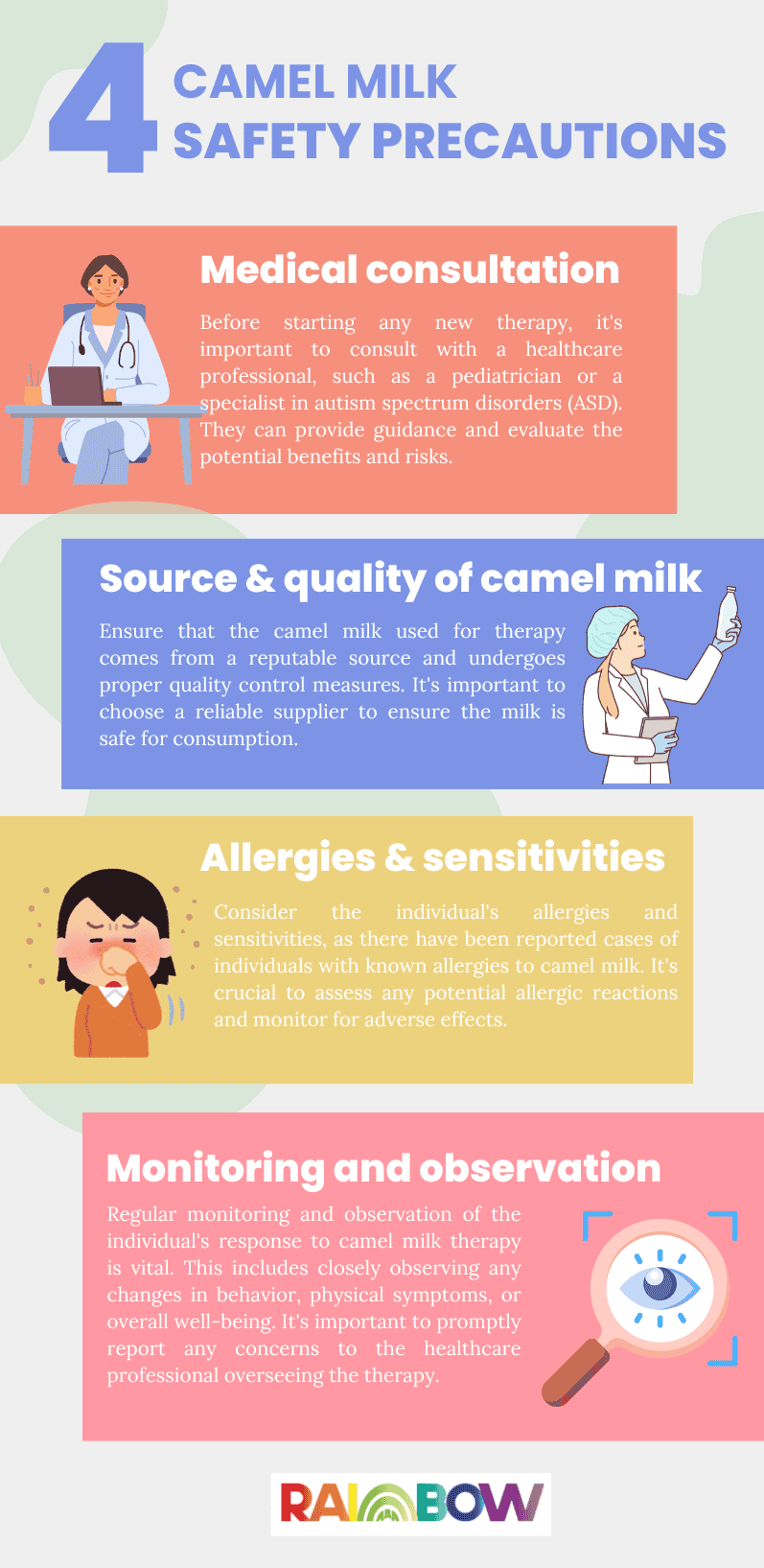 4 CAMEL MILK SAFETY PRECAUTIONS

Medical consultation

Before starting any new therapy, it's important to consult with a healthcare professional, such as a pediatrician or a specialist in autism spectrum disorders (ASD). They can provide guidance and evaluate the potential benefits and risks.

Source & quality of camel milk

Ensure that the camel milk used for therapy comes from a reputable source and undergoes proper quality control measures. It's important to choose a reliable supplier to ensure the milk is safe for consumption.

Allergies & sensitivities

Consider the individual's allergies and sensitivities, as there have been reported cases of individuals with known allergies to camel milk. It's crucial to assess any potential allergic reactions and monitor for adverse effects.

Monitoring and observation

Regular monitoring and observation of the individual's response to camel milk therapy is vital. This includes closely observing any changes in behavior, physical symptoms, or overall well-being. It's important to promptly report any concerns to the healthcare professional overseeing the therapy.

RAINBOW